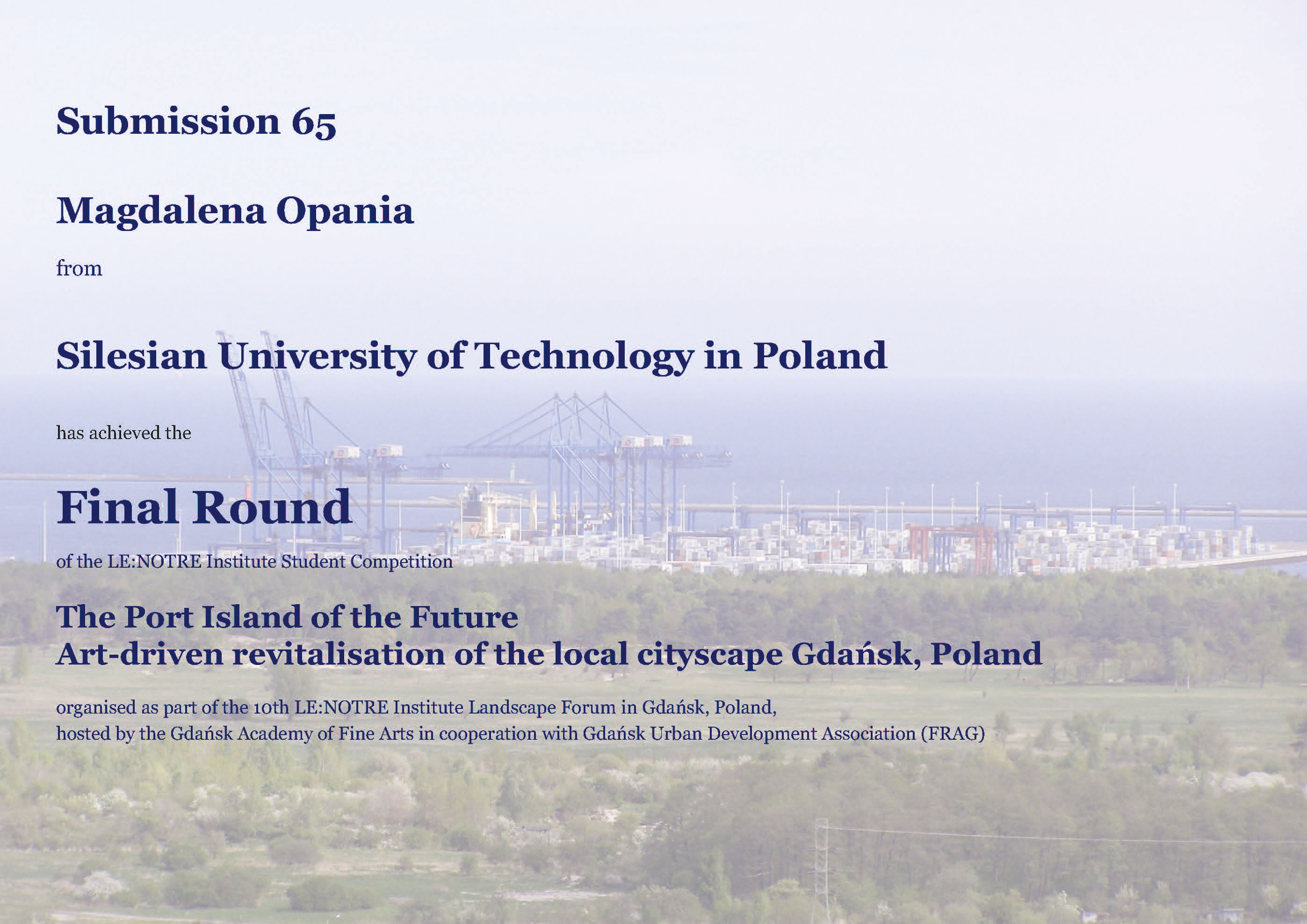 Submission 65

Magdalena Opania

from

Silesian University of Technology in Poland

has achieved the

Final Round

of the LE:NOTRE Institute Student Competition

The Port Island of the Future
Art-driven revitalisation of the local cityscape Gdańsk, Poland

organised as part of the 10th LE:NOTRE Institute Landscape Forum in Gdańsk, Poland,
hosted by the Gdańsk Academy of Fine Arts in cooperation with Gdańsk Urban Development Association (FRAG)